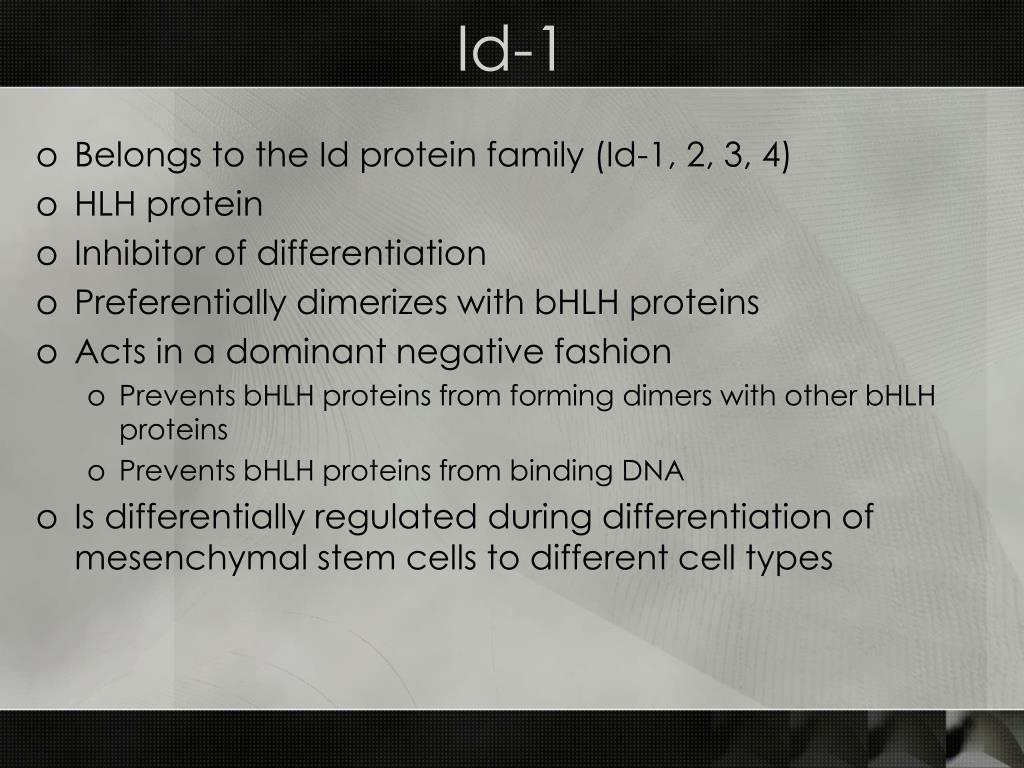 Id-1

o Belongs to the Id protein family (Id-1, 2, 3, 4)
o HLH protein
o Inhibitor of differentiation
o Preferentially dimerizes with bHLH proteins
o Acts in a dominant negative fashion
  o Prevents bHLH proteins from forming dimers with other bHLH proteins
  o Prevents bHLH proteins from binding DNA
o Is differentially regulated during differentiation of mesenchymal stem cells to different cell types